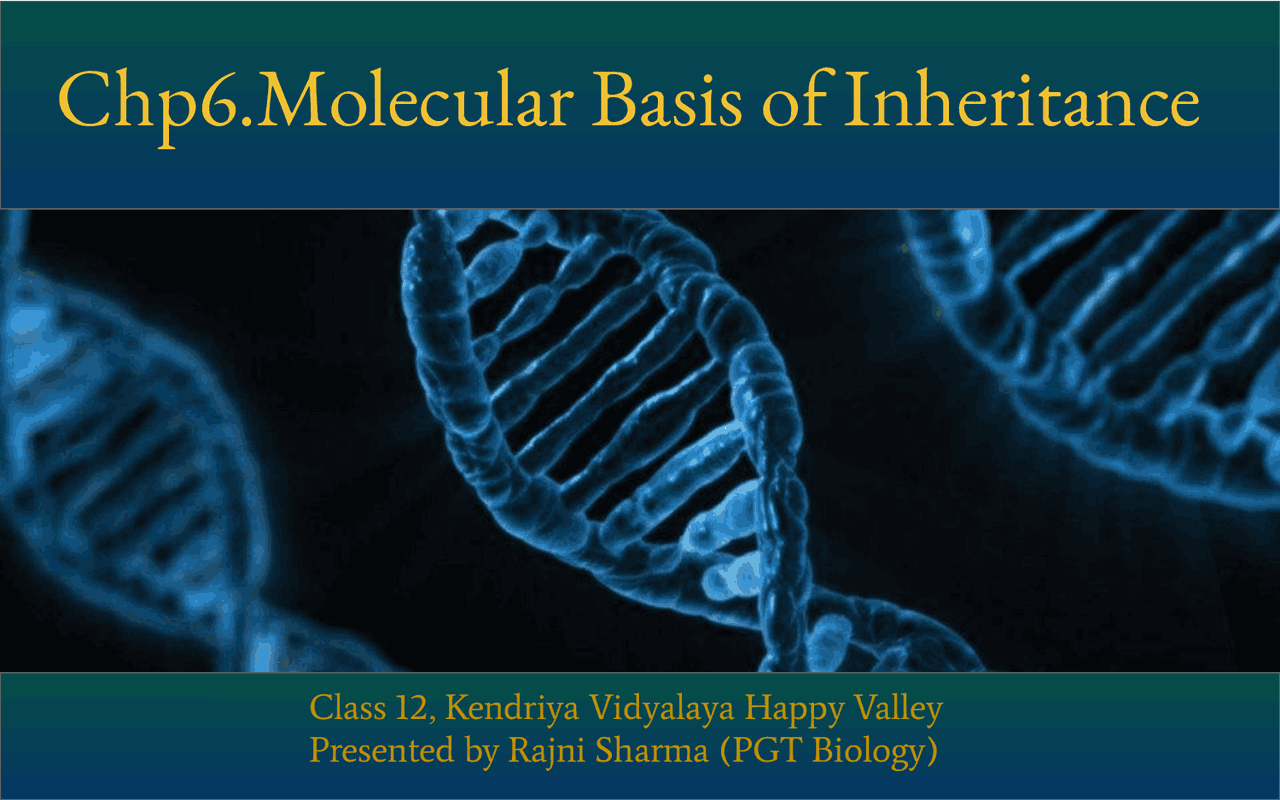 Chp6.Molecular Basis of Inheritance

Class 12, Kendriya Vidyalaya Happy Valley
Presented by Rajni Sharma (PGT Biology)